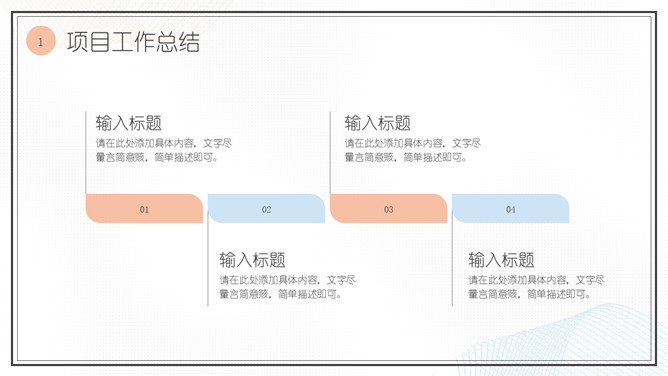 1

项目工作总结

输入标题
请在此处添加具体内容，文字尽量言简意赅，简单描述即可。

输入标题
请在此处添加具体内容，文字尽量言简意赅，简单描述即可。

01

02

03

04

输入标题
请在此处添加具体内容，文字尽量言简意赅，简单描述即可。

输入标题
请在此处添加具体内容，文字尽量言简意赅，简单描述即可。